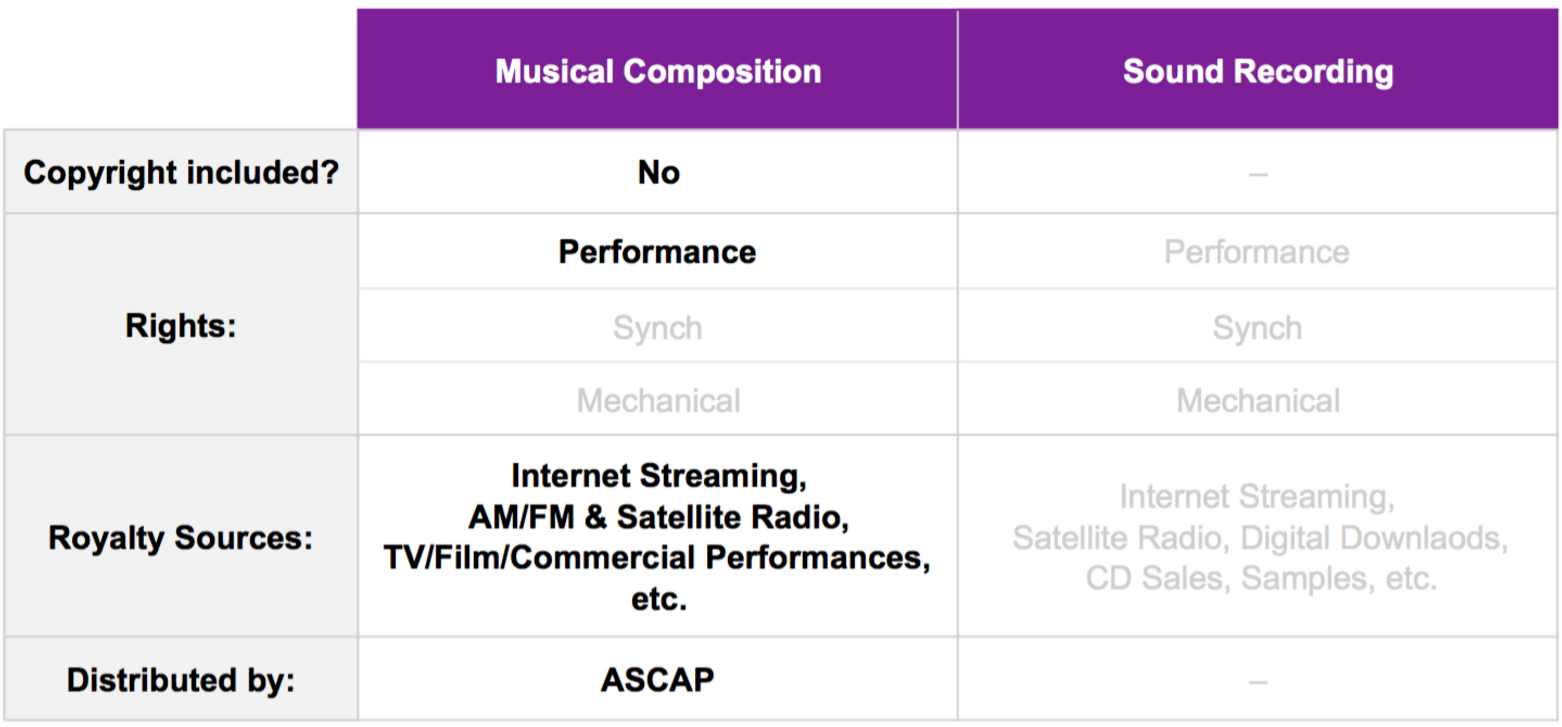 | | Musical Composition | Sound Recording |
|---|---|---|
| Copyright included? | No | – |
| Rights: | Performance | Performance |
| | Synch | Synch |
| | Mechanical | Mechanical |
| Royalty Sources: | Internet Streaming, AM/FM & Satellite Radio, TV/Film/Commercial Performances, etc. | Internet Streaming, Satellite Radio, Digital Downlaods, CD Sales, Samples, etc. |
| Distributed by: | ASCAP | – |